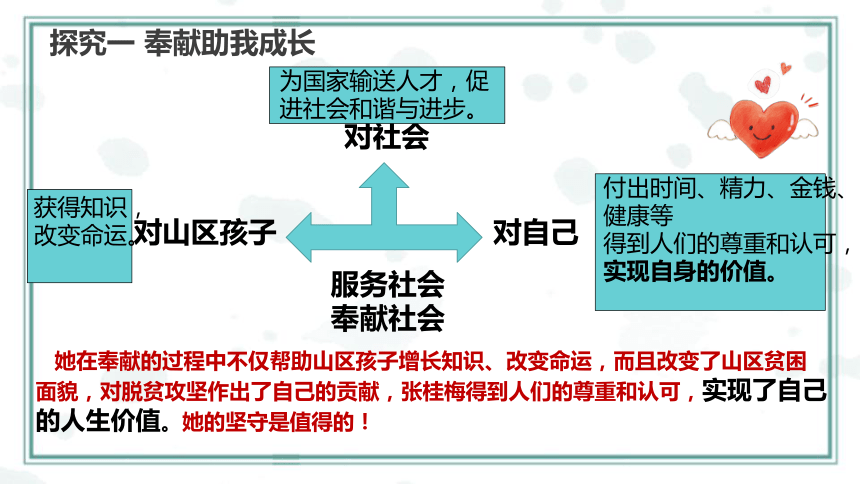 探究一 奉献助我成长

为国家输送人才，促进社会和谐与进步。

对社会

获得知识，改变命运。

对山区孩子

对自己

付出时间、精力、金钱、健康等
得到人们的尊重和认可，
实现自身的价值。

服务社会
奉献社会

她在奉献的过程中不仅帮助山区孩子增长知识、改变命运，而且改变了山区贫困面貌，对脱贫攻坚作出了自己的贡献，张桂梅得到人们的尊重和认可，实现了自己的人生价值。她的坚守是值得的！